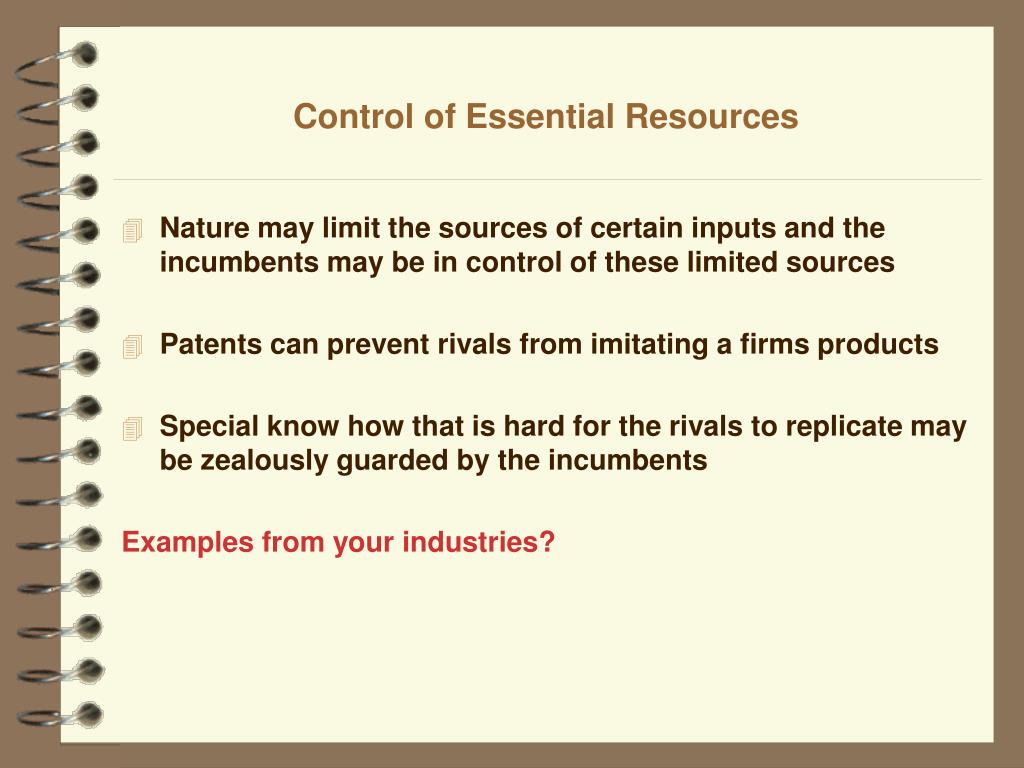 Control of Essential Resources

Nature may limit the sources of certain inputs and the incumbents may be in control of these limited sources

Patents can prevent rivals from imitating a firms products

Special know how that is hard for the rivals to replicate may be zealously guarded by the incumbents

Examples from your industries?